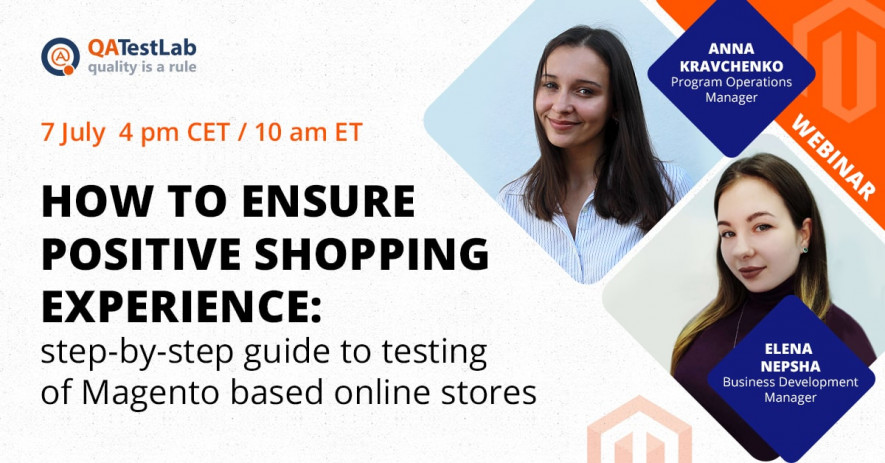 QATestLab
quality is a rule

7 July 4 pm CET / 10 am ET

HOW TO ENSURE POSITIVE SHOPPING EXPERIENCE:
step-by-step guide to testing of Magento based online stores

ANNA KRAVCHENKO
Program Operations Manager

WEBINAR

ELENA NEPSHA
Business Development Manager